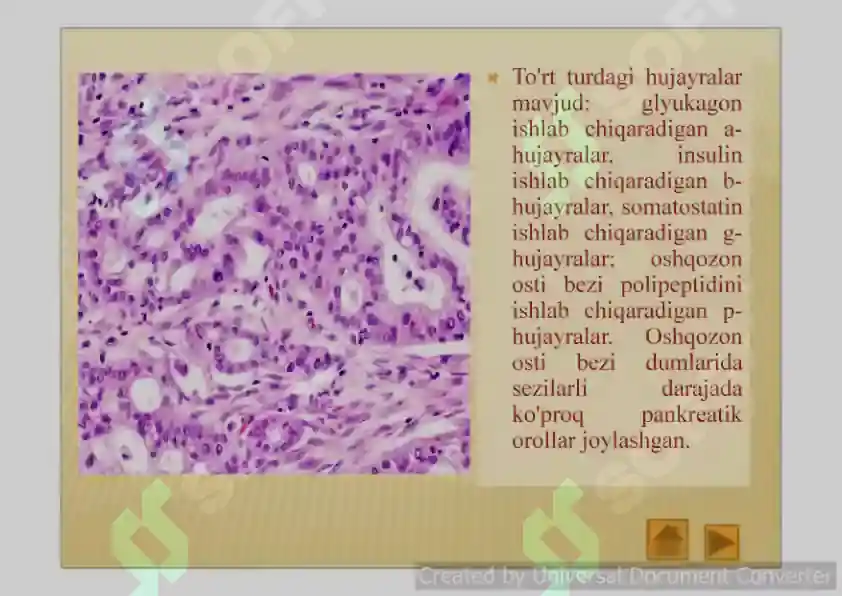 To'rt turdagi hujayralar mavjud: glyukagon ishlab chiqaradigan a-hujayralar, insulin ishlab chiqaradigan b-hujayralar, somatostatin ishlab chiqaradigan g-hujayralar; oshqozon osti bezi polipeptidini ishlab chiqaradigan p-hujayralar. Oshqozon osti bezi dumlarida sezilarli darajada ko'proq pankreatik orollar joylashgan.

Created by Universal Document Converter